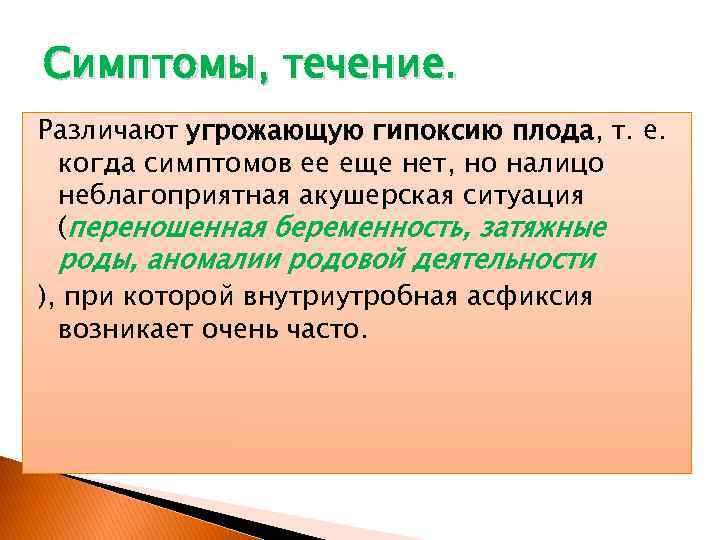 Симптомы, течение.

Различают угрожающую гипоксию плода, т. е. когда симптомов ее еще нет, но налицо неблагоприятная акушерская ситуация (переношенная беременность, затяжные роды, аномалии родовой деятельности
), при которой внутриутробная асфиксия возникает очень часто.